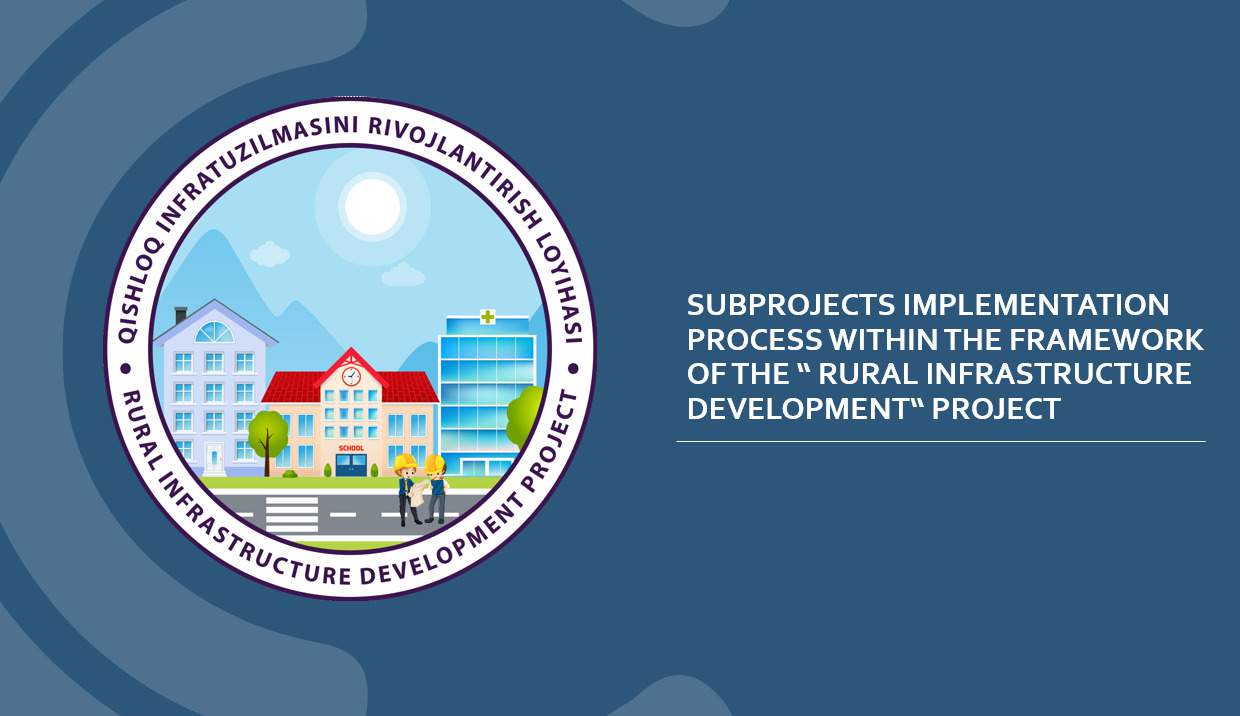 QISHLOQ INFRATUZILMASINI RIVOJLANTIRISH LOYIHASI

RURAL INFRASTRUCTURE DEVELOPMENT PROJECT

SCHOOL

SUBPROJECTS IMPLEMENTATION PROCESS WITHIN THE FRAMEWORK OF THE “ RURAL INFRASTRUCTURE DEVELOPMENT“ PROJECT